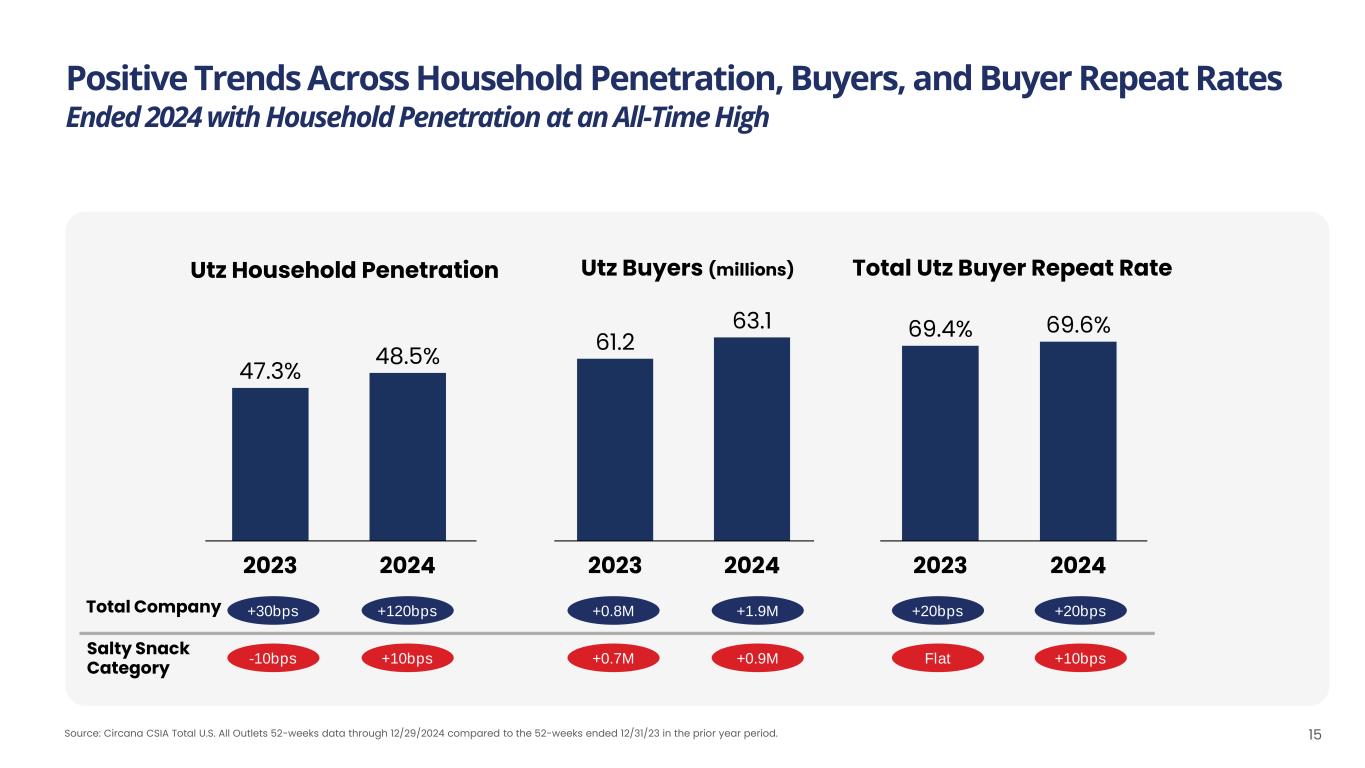 Positive Trends Across Household Penetration, Buyers, and Buyer Repeat Rates
Ended 2024 with Household Penetration at an All-Time High

Utz Household Penetration

47.3%
48.5%

2023
2024

Utz Buyers (millions)

61.2
63.1

2023
2024

Total Utz Buyer Repeat Rate

69.4%
69.6%

2023
2024

Total Company +30bps +120bps +0.8M +1.9M +20bps +20bps

Salty Snack Category -10bps +10bps +0.7M +0.9M Flat +10bps

Source: Circana CSIA Total U.S. All Outlets 52-weeks data through 12/29/2024 compared to the 52-weeks ended 12/31/23 in the prior year period.

15